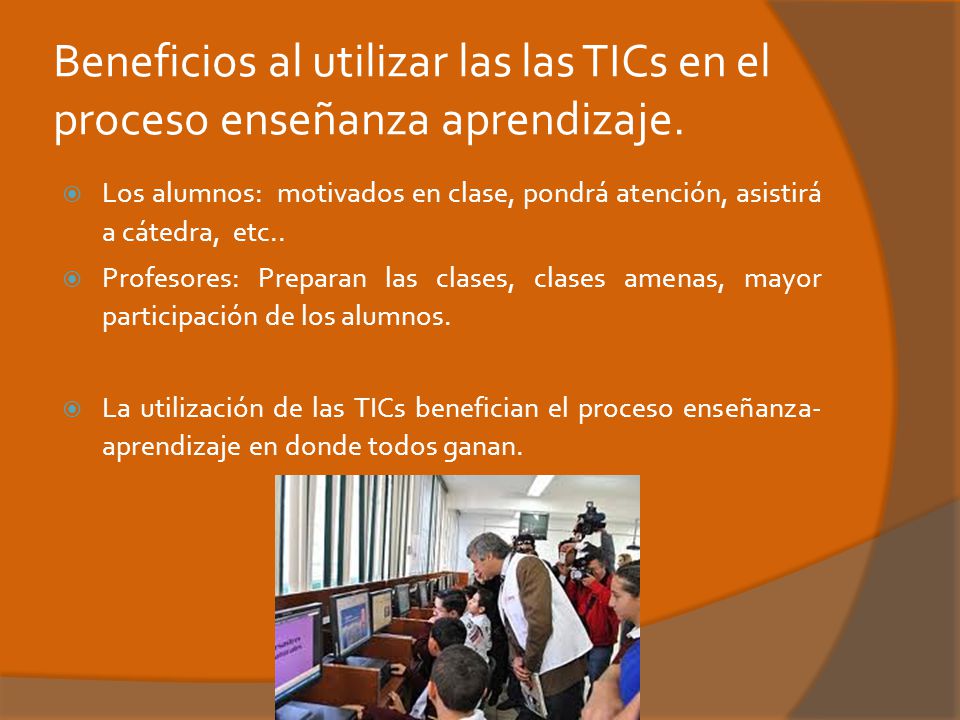 Beneficios al utilizar las las TICs en el proceso enseñanza aprendizaje.

Los alumnos: motivados en clase, pondrá atención, asistirá a cátedra, etc..

Profesores: Preparan las clases, clases amenas, mayor participación de los alumnos.

La utilización de las TICs benefician el proceso enseñanza-aprendizaje en donde todos ganan.